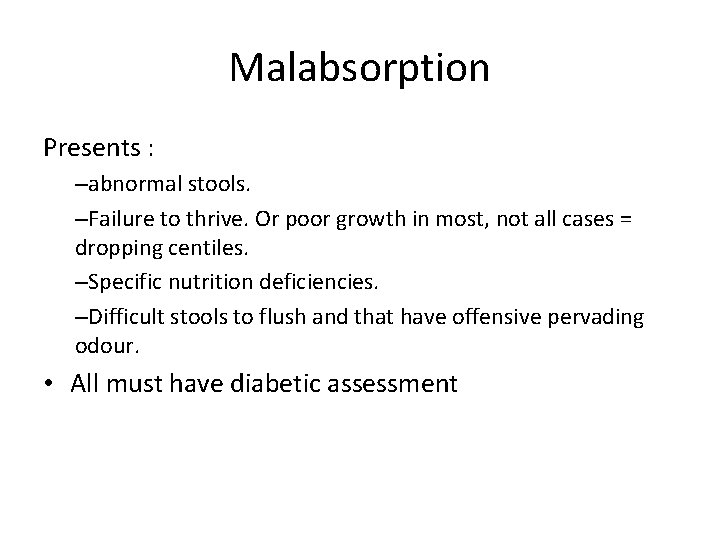 Malabsorption

Presents :

–abnormal stools.

–Failure to thrive. Or poor growth in most, not all cases = dropping centiles.

–Specific nutrition deficiencies.

–Difficult stools to flush and that have offensive pervading odour.

• All must have diabetic assessment